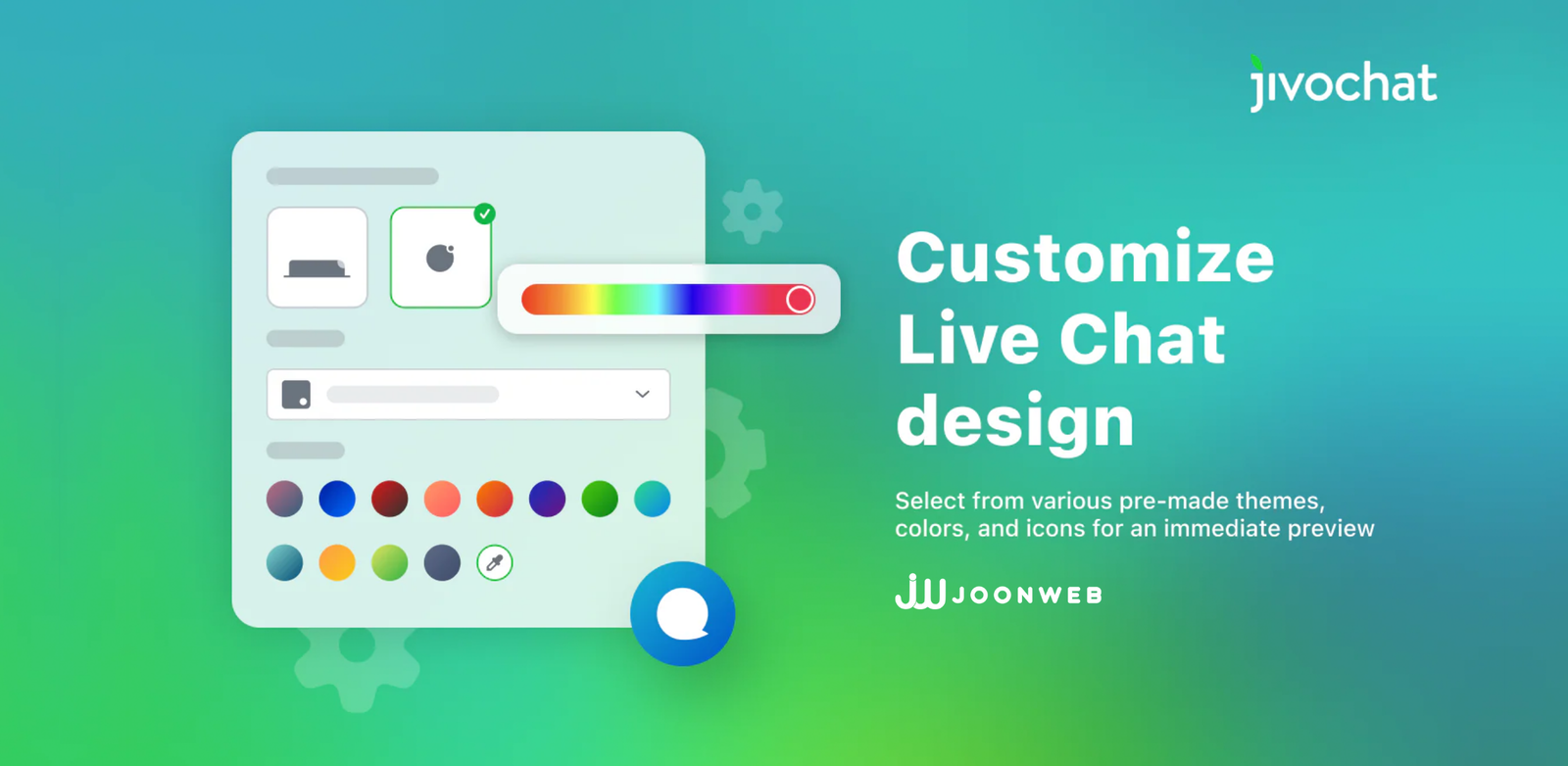 jivochat

Customize Live Chat design

Select from various pre-made themes, colors, and icons for an immediate preview

JW JOONWEB